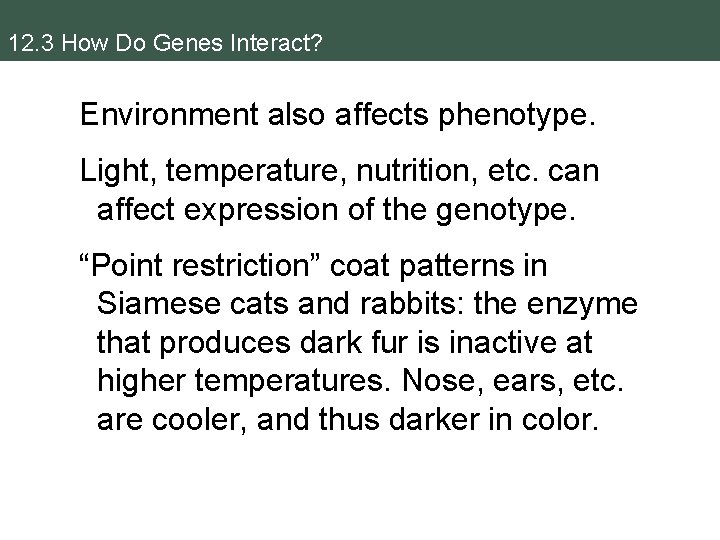 12.3 How Do Genes Interact?

Environment also affects phenotype.

Light, temperature, nutrition, etc. can affect expression of the genotype.

“Point restriction” coat patterns in Siamese cats and rabbits: the enzyme that produces dark fur is inactive at higher temperatures. Nose, ears, etc. are cooler, and thus darker in color.